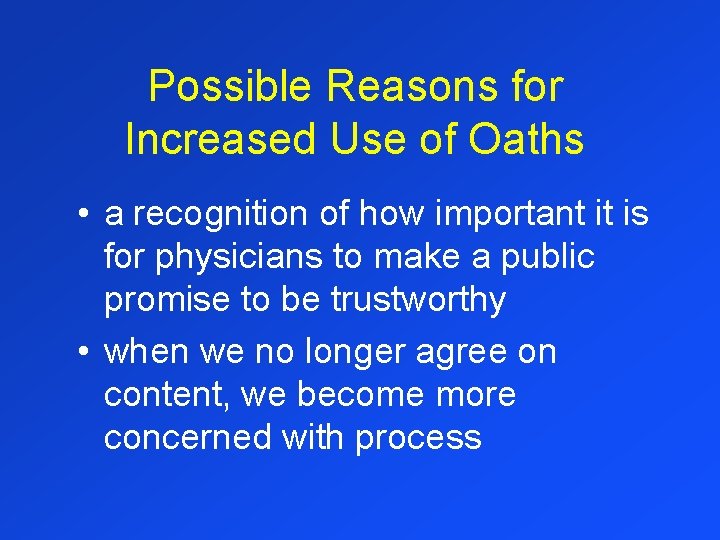 Possible Reasons for Increased Use of Oaths

• a recognition of how important it is for physicians to make a public promise to be trustworthy

• when we no longer agree on content, we become more concerned with process